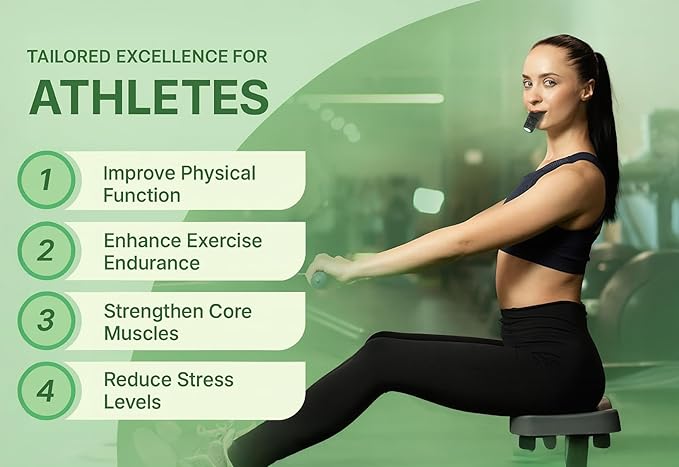 TAILORED EXCELLENCE FOR

ATHLETES

1 Improve Physical Function

2 Enhance Exercise Endurance

3 Strengthen Core Muscles

4 Reduce Stress Levels